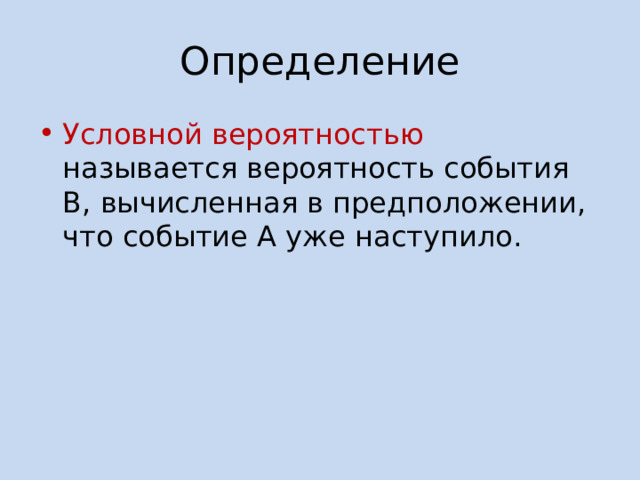 Определение

• Условной вероятностью называется вероятность события В, вычисленная в предположении, что событие А уже наступило.